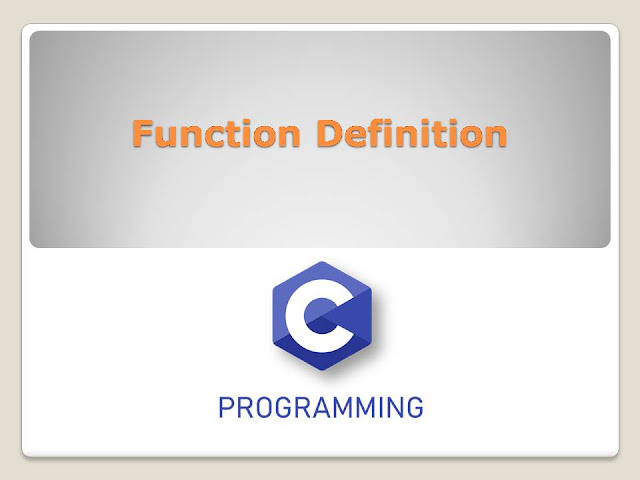 Function Definition

C

PROGRAMMING